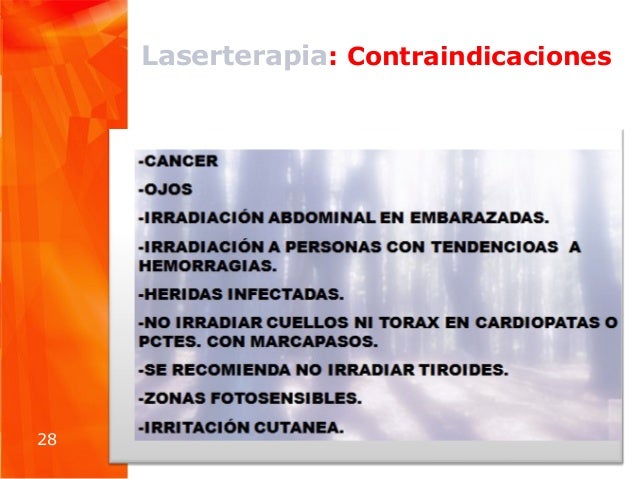 Laserterapia: Contraindicaciones

-CANCER

-OJOS

-IRRADIACIÓN ABDOMINAL EN EMBARAZADAS.

-IRRADIACIÓN A PERSONAS CON TENDENCIOAS A HEMORRAGIAS.

-HERIDAS INFECTADAS.

-NO IRRADIAR CUELLOS NI TORAX EN CARDIOPATAS O PCTES. CON MARCAPASOS.

-SE RECOMIENDA NO IRRADIAR TIROIDES.

-ZONAS FOTOSENSIBLES.

-IRRITACIÓN CUTANEA.

28